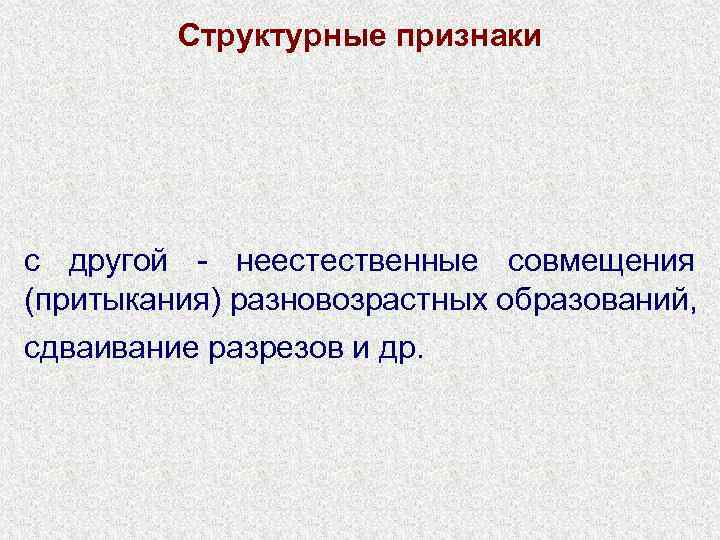 Структурные признаки

с другой - неестественные совмещения (притыкания) разновозрастных образований, сдваивание разрезов и др.